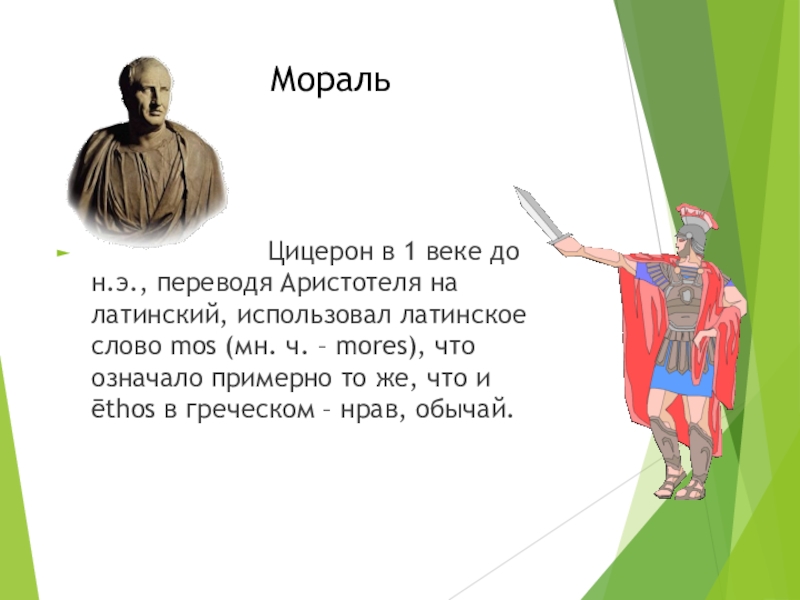 Мораль

Цицерон в 1 веке до н.э., переводя Аристотеля на латинский, использовал латинское слово mos (мн. ч. – mores), что означало примерно то же, что и ēthos в греческом – нрав, обычай.